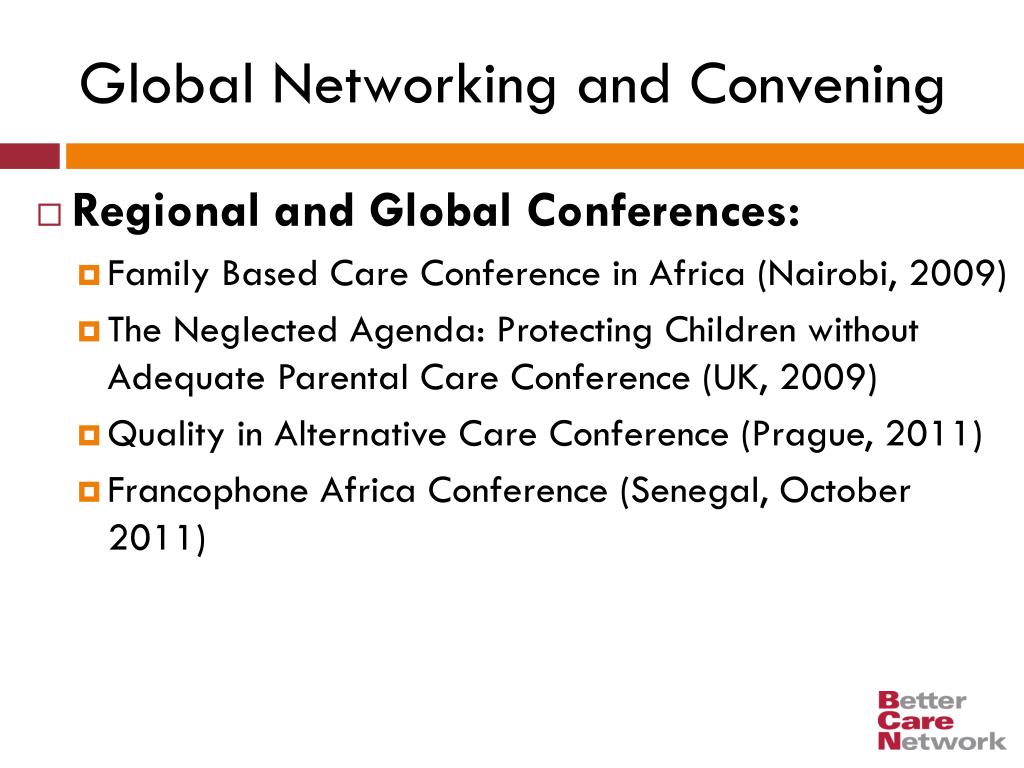 Global Networking and Convening

Regional and Global Conferences:

Family Based Care Conference in Africa (Nairobi, 2009)

The Neglected Agenda: Protecting Children without Adequate Parental Care Conference (UK, 2009)

Quality in Alternative Care Conference (Prague, 2011)

Francophone Africa Conference (Senegal, October 2011)

Better Care Network